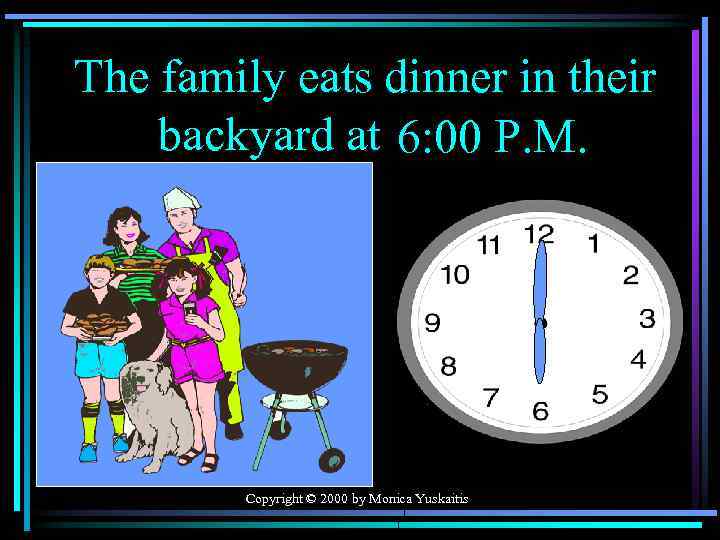 The family eats dinner in their backyard at 6:00 P.M.

11 12 1
10 2
9 3
8 4
7 6 5

Copyright © 2000 by Monica Yuskaitis